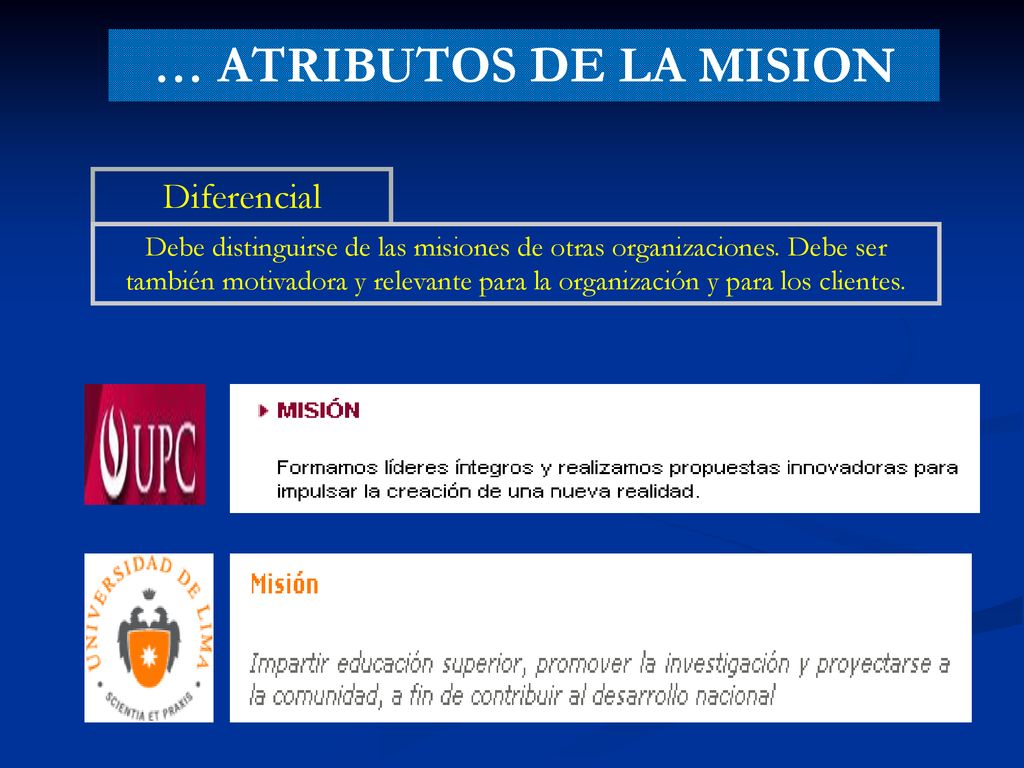 … ATRIBUTOS DE LA MISION

Diferencial

Debe distinguirse de las misiones de otras organizaciones. Debe ser también motivadora y relevante para la organización y para los clientes.

UPC

MISIÓN

Formamos líderes íntegros y realizamos propuestas innovadoras para impulsar la creación de una nueva realidad.

UNIVERSIDAD DE LIMA
SCIENTIA ET PRAXIS

Misión

Impartir educación superior, promover la investigación y proyectarse a la comunidad, a fin de contribuir al desarrollo nacional